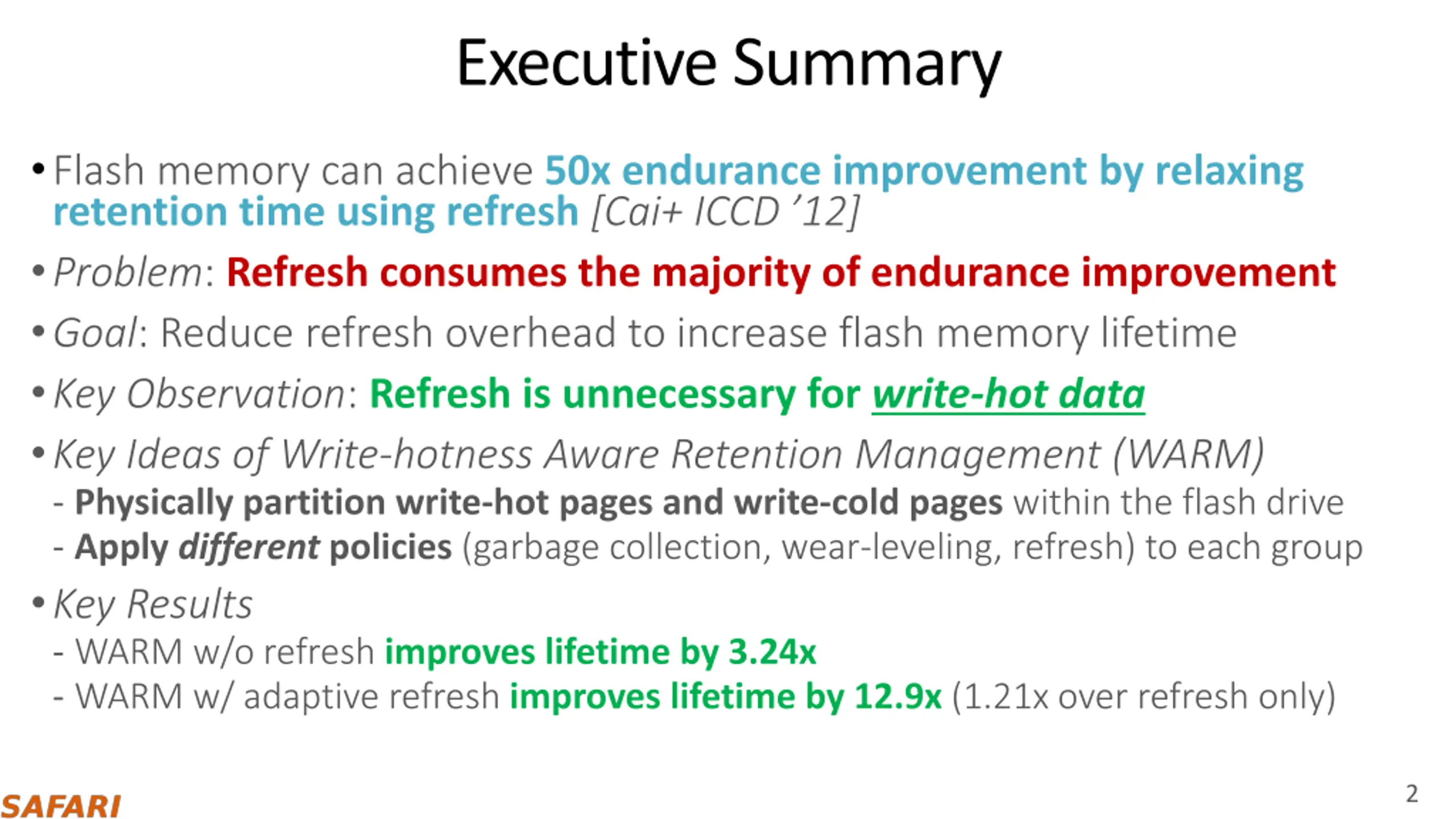 Executive Summary

• Flash memory can achieve 50x endurance improvement by relaxing retention time using refresh [Cai+ ICCD '12]

• Problem: Refresh consumes the majority of endurance improvement

• Goal: Reduce refresh overhead to increase flash memory lifetime

• Key Observation: Refresh is unnecessary for write-hot data

• Key Ideas of Write-hotness Aware Retention Management (WARM)
- Physically partition write-hot pages and write-cold pages within the flash drive
- Apply different policies (garbage collection, wear-leveling, refresh) to each group

• Key Results
- WARM w/o refresh improves lifetime by 3.24x
- WARM w/ adaptive refresh improves lifetime by 12.9x (1.21x over refresh only)

SAFARI

2